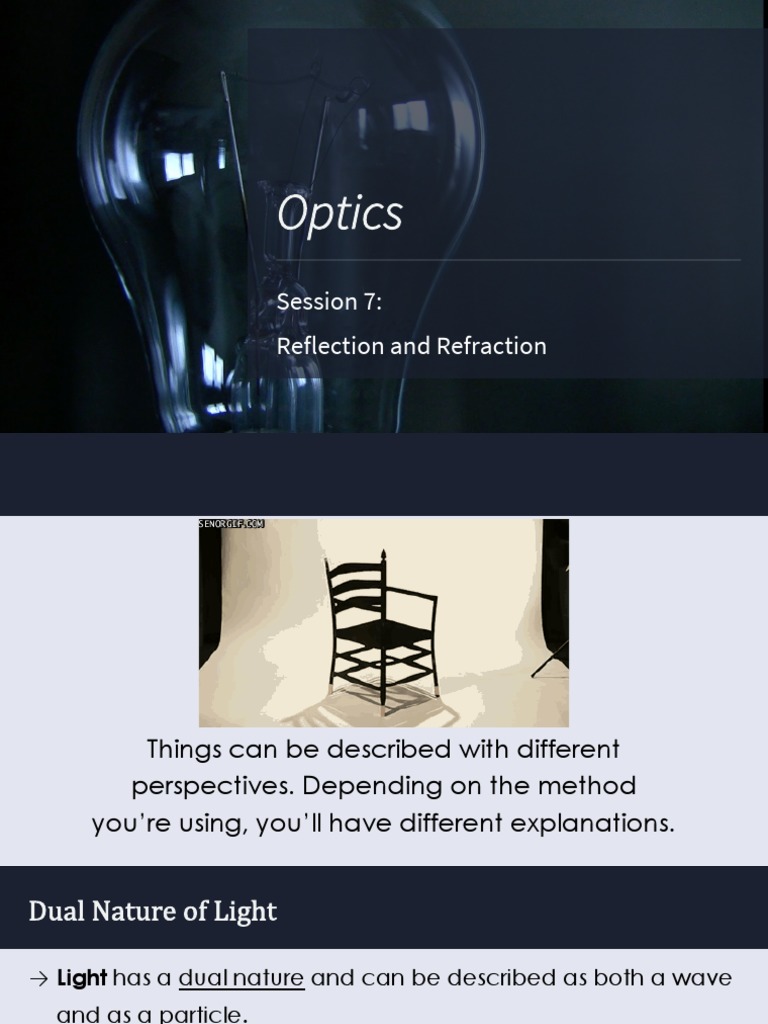 Optics

Session 7:

Reflection and Refraction

SENORGIF.COM

Things can be described with different perspectives. Depending on the method you're using, you'll have different explanations.

Dual Nature of Light

→ Light has a dual nature and can be described as both a wave and as a particle.